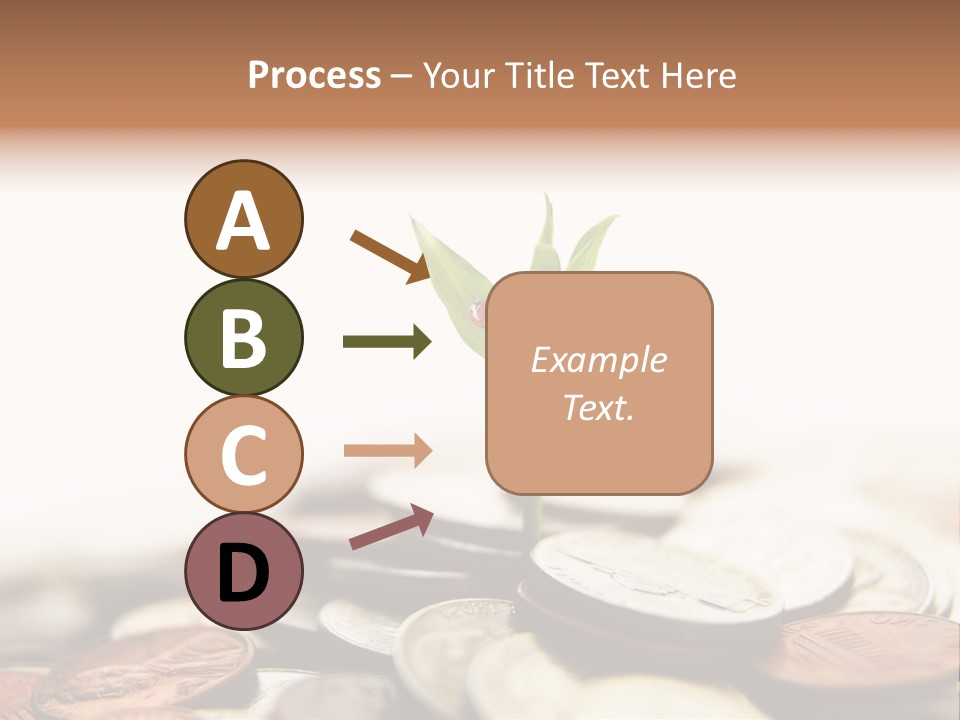 Process – Your Title Text Here

A

B

C

D

Example Text.